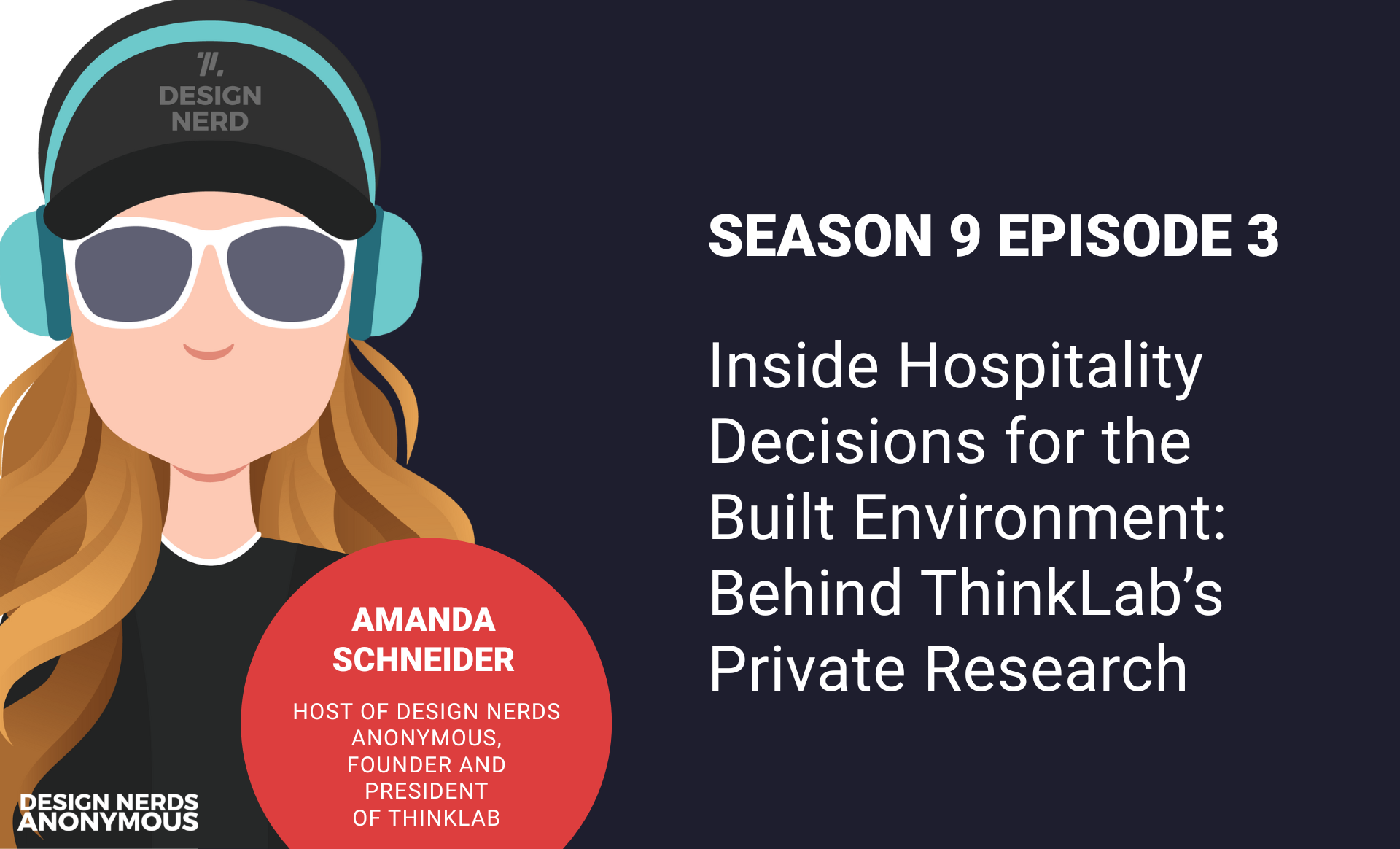 DESIGN NERD

SEASON 9 EPISODE 3

Inside Hospitality Decisions for the Built Environment: Behind ThinkLab's Private Research

AMANDA SCHNEIDER

HOST OF DESIGN NERDS ANONYMOUS, FOUNDER AND PRESIDENT OF THINKLAB

DESIGN NERDS ANONYMOUS